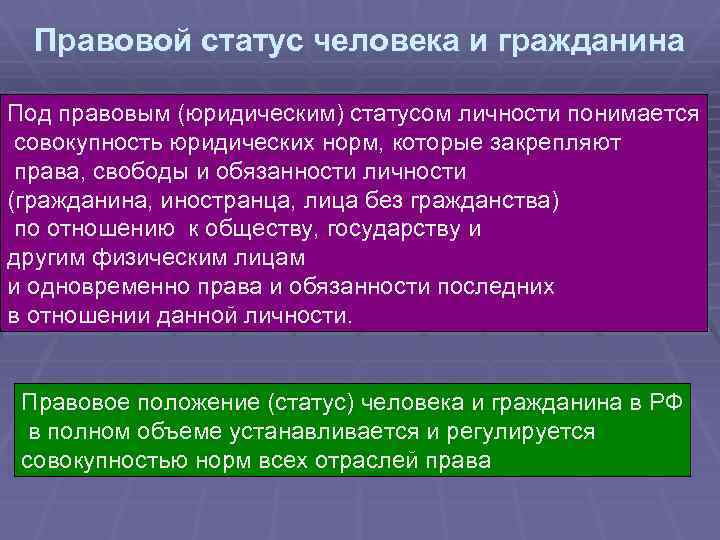 Правовой статус человека и гражданина

Под правовым (юридическим) статусом личности понимается совокупность юридических норм, которые закрепляют права, свободы и обязанности личности (гражданина, иностранца, лица без гражданства) по отношению к обществу, государству и другим физическим лицам и одновременно права и обязанности последних в отношении данной личности.

Правовое положение (статус) человека и гражданина в РФ в полном объеме устанавливается и регулируется совокупностью норм всех отраслей права